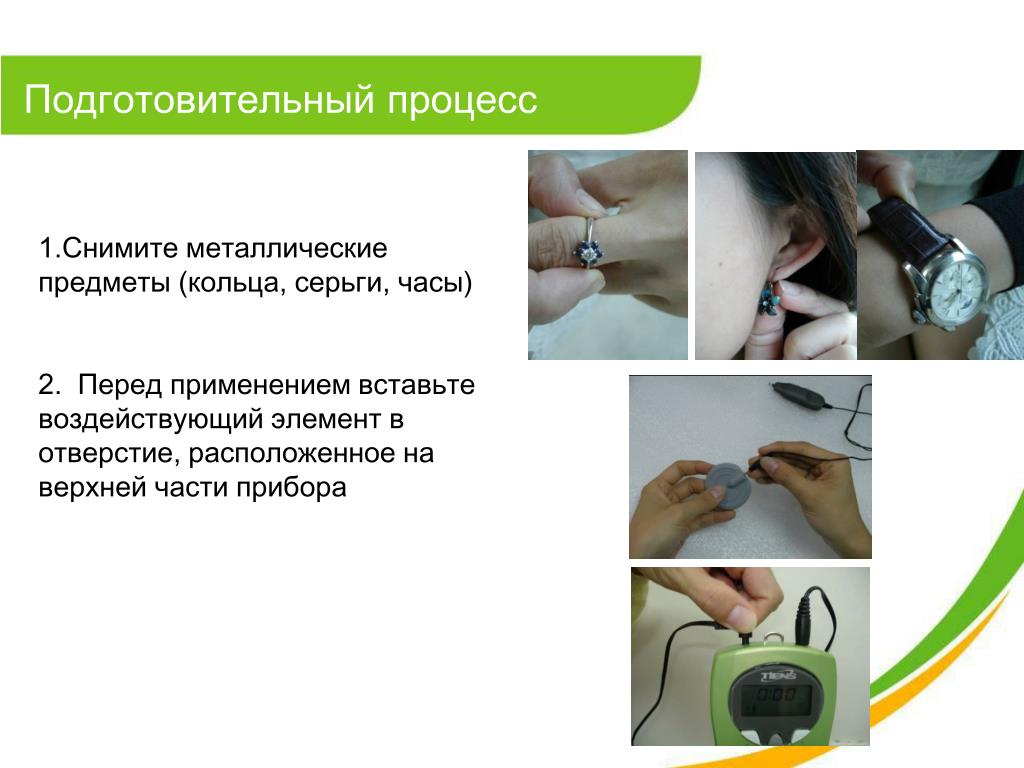 Подготовительный процесс

1.Снимите металлические предметы (кольца, серьги, часы)

2. Перед применением вставьте воздействующий элемент в отверстие, расположенное на верхней части прибора

TIENS

0:00